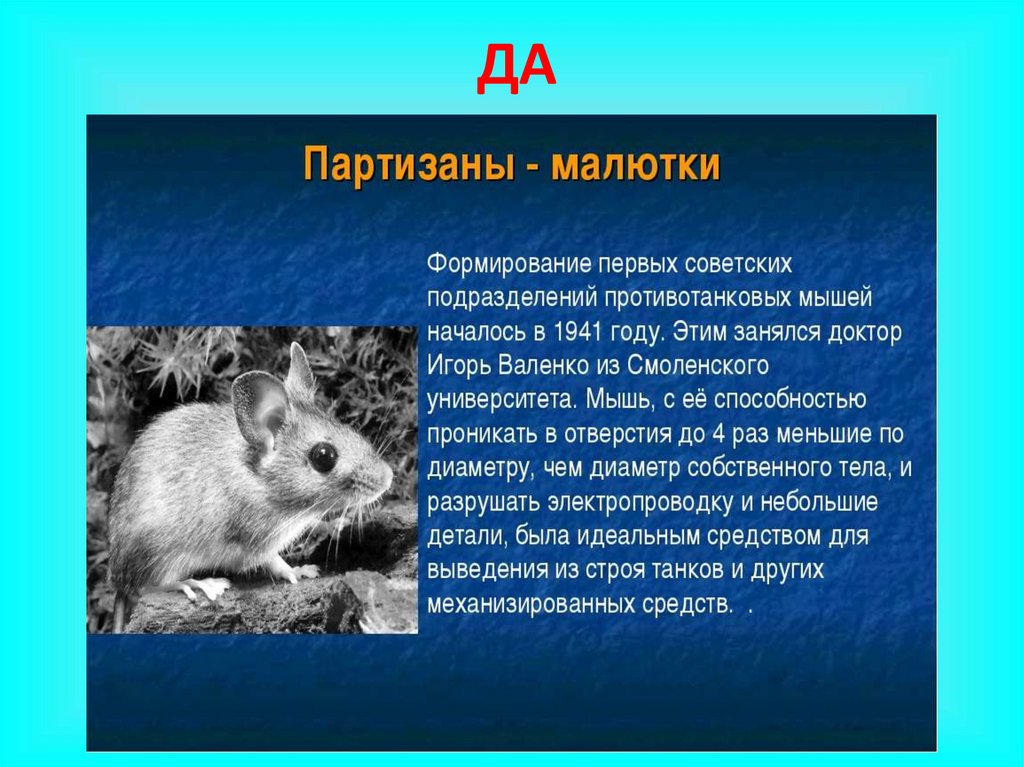 ДА

Партизаны - малютки

Формирование первых советских подразделений противотанковых мышей началось в 1941 году. Этим занялся доктор Игорь Валенко из Смоленского университета. Мышь, с её способностью проникать в отверстия до 4 раз меньшие по диаметру, чем диаметр собственного тела, и разрушать электропроводку и небольшие детали, была идеальным средством для выведения из строя танков и других механизированных средств. .